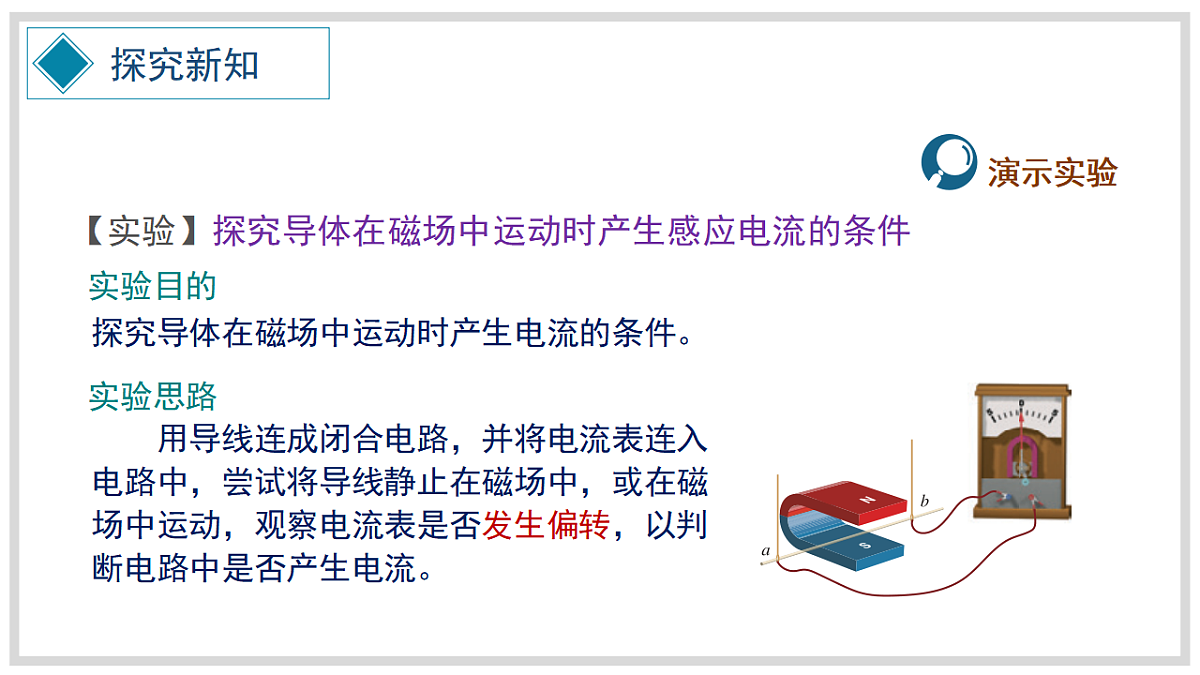 探究新知

演示实验

【实验】探究导体在磁场中运动时产生感应电流的条件

实验目的

探究导体在磁场中运动时产生电流的条件。

实验思路

用导线连成闭合电路，并将电流表连入电路中，尝试将导线静止在磁场中，或在磁场中运动，观察电流表是否发生偏转，以判断电路中是否产生电流。

N
S
a
b